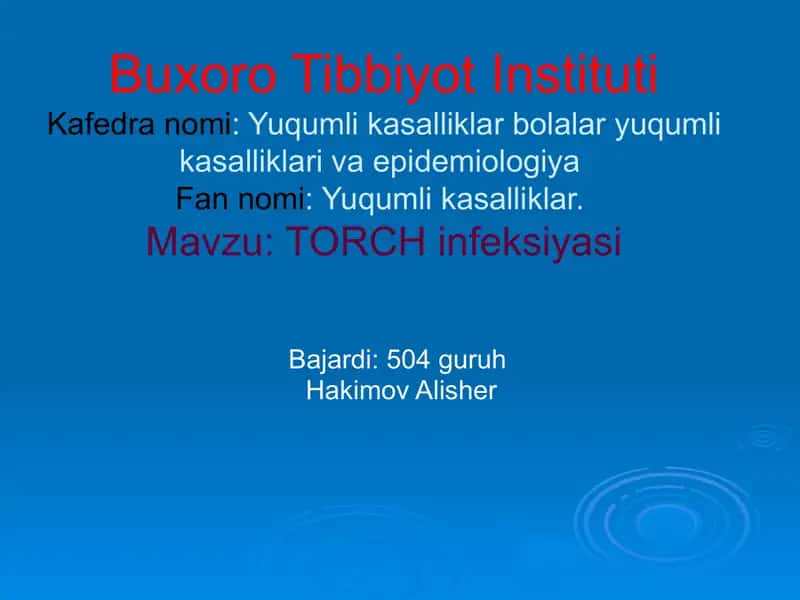 Buxoro Tibbiyot Instituti
Kafedra nomi: Yuqumli kasalliklar bolalar yuqumli kasalliklari va epidemiologiya
Fan nomi: Yuqumli kasalliklar.
Mavzu: TORCH infeksiyasi

Bajardi: 504 guruh
Hakimov Alisher